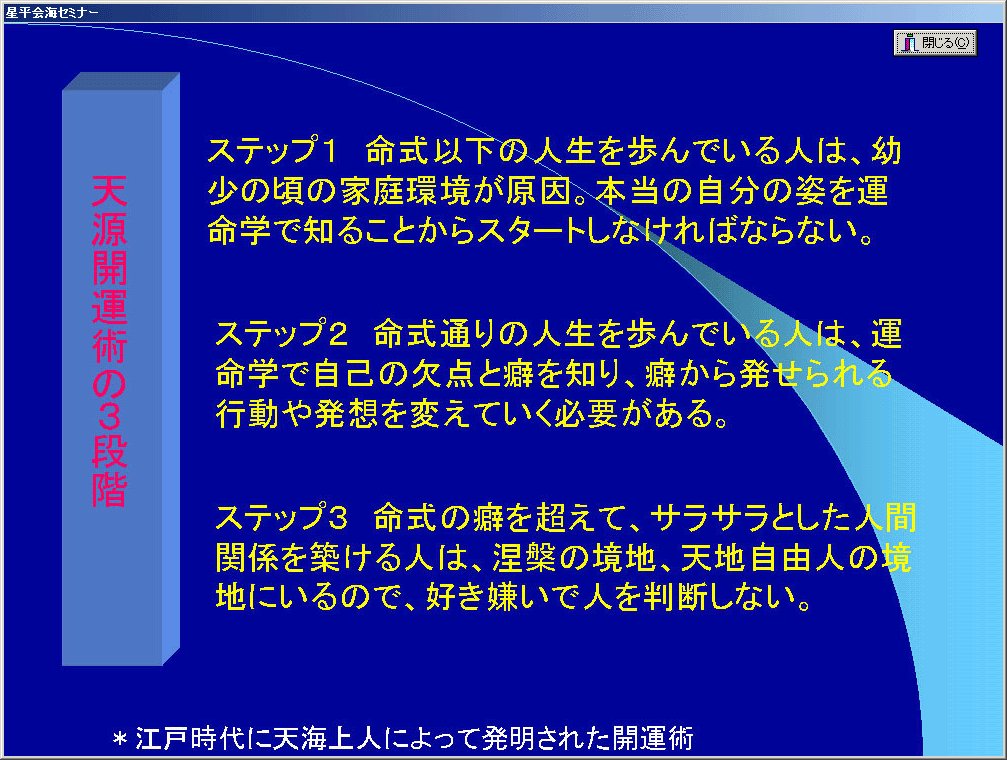 星平会海セミナー

閉じる(C)

天源開運術の3段階

ステップ1　命式以下の人生を歩んでいる人は、幼少の頃の家庭環境が原因。本当の自分の姿を運命学で知ることからスタートしなければならない。

ステップ2　命式通りの人生を歩んでいる人は、運命学で自己の欠点と癖を知り、癖から発せられる行動や発想を変えていく必要がある。

ステップ3　命式の癖を超えて、サラサラとした人間関係を築ける人は、涅槃の境地、天地自由人の境地にいるので、好き嫌いで人を判断しない。

＊江戸時代に天海上人によって発明された開運術